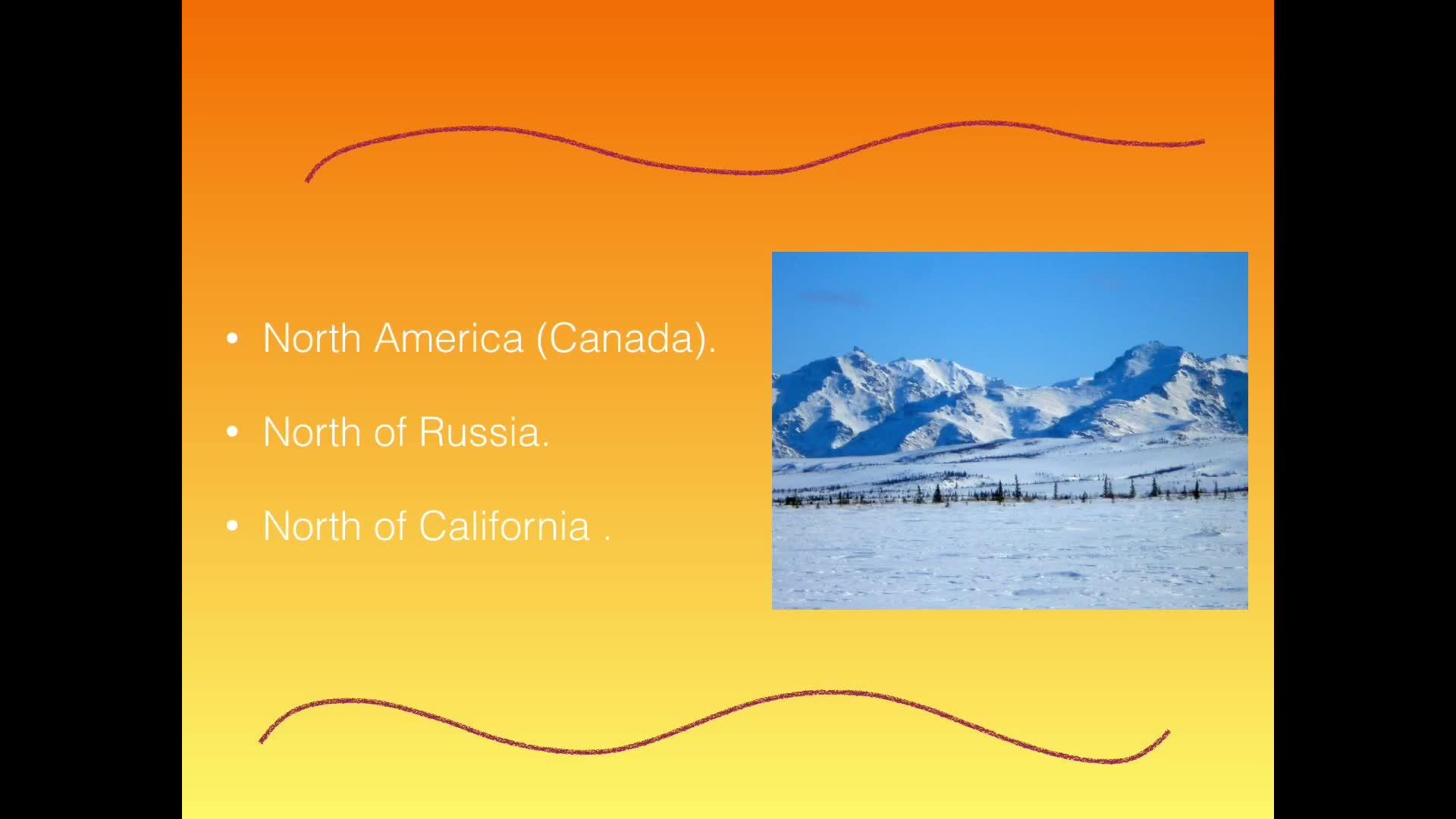 • North America (Canada).

• North of Russia.

• North of California .